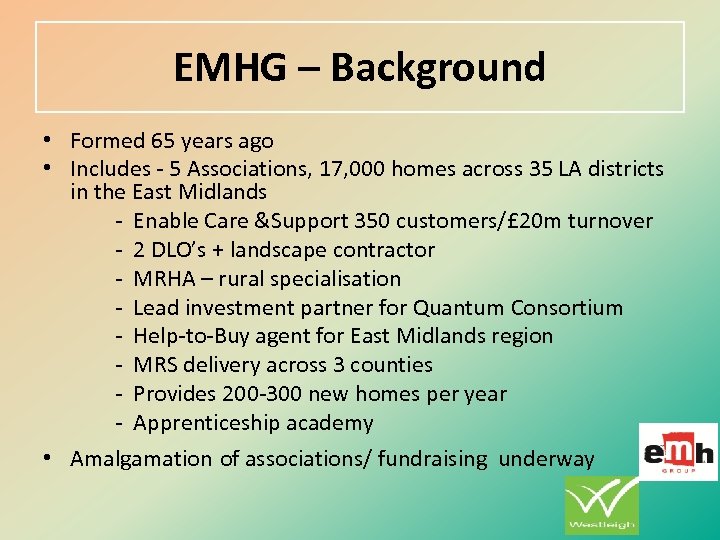 EMHG – Background

• Formed 65 years ago
• Includes - 5 Associations, 17,000 homes across 35 LA districts in the East Midlands
  - Enable Care &Support 350 customers/£20m turnover
  - 2 DLO's + landscape contractor
  - MRHA – rural specialisation
  - Lead investment partner for Quantum Consortium
  - Help-to-Buy agent for East Midlands region
  - MRS delivery across 3 counties
  - Provides 200-300 new homes per year
  - Apprenticeship academy
• Amalgamation of associations/ fundraising underway

emh GROUP

Westleigh